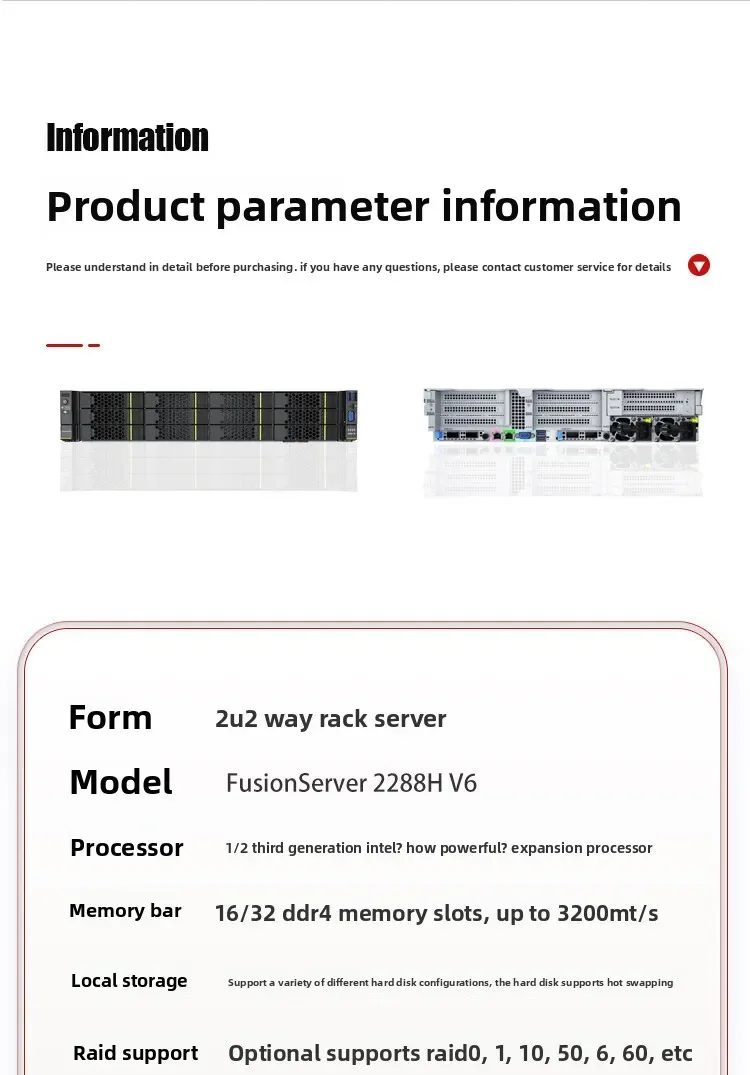 Information

Product parameter information

Please understand in detail before purchasing. if you have any questions, please contact customer service for details

| | |
|---|---|
| Form | 2u2 way rack server |
| Model | FusionServer 2288H V6 |
| Processor | 1/2 third generation intel? how powerful? expansion processor |
| Memory bar | 16/32 ddr4 memory slots, up to 3200mt/s |
| Local storage | Support a variety of different hard disk configurations, the hard disk supports hot swapping |
| Raid support | Optional supports raid0, 1, 10, 50, 6, 60, etc |